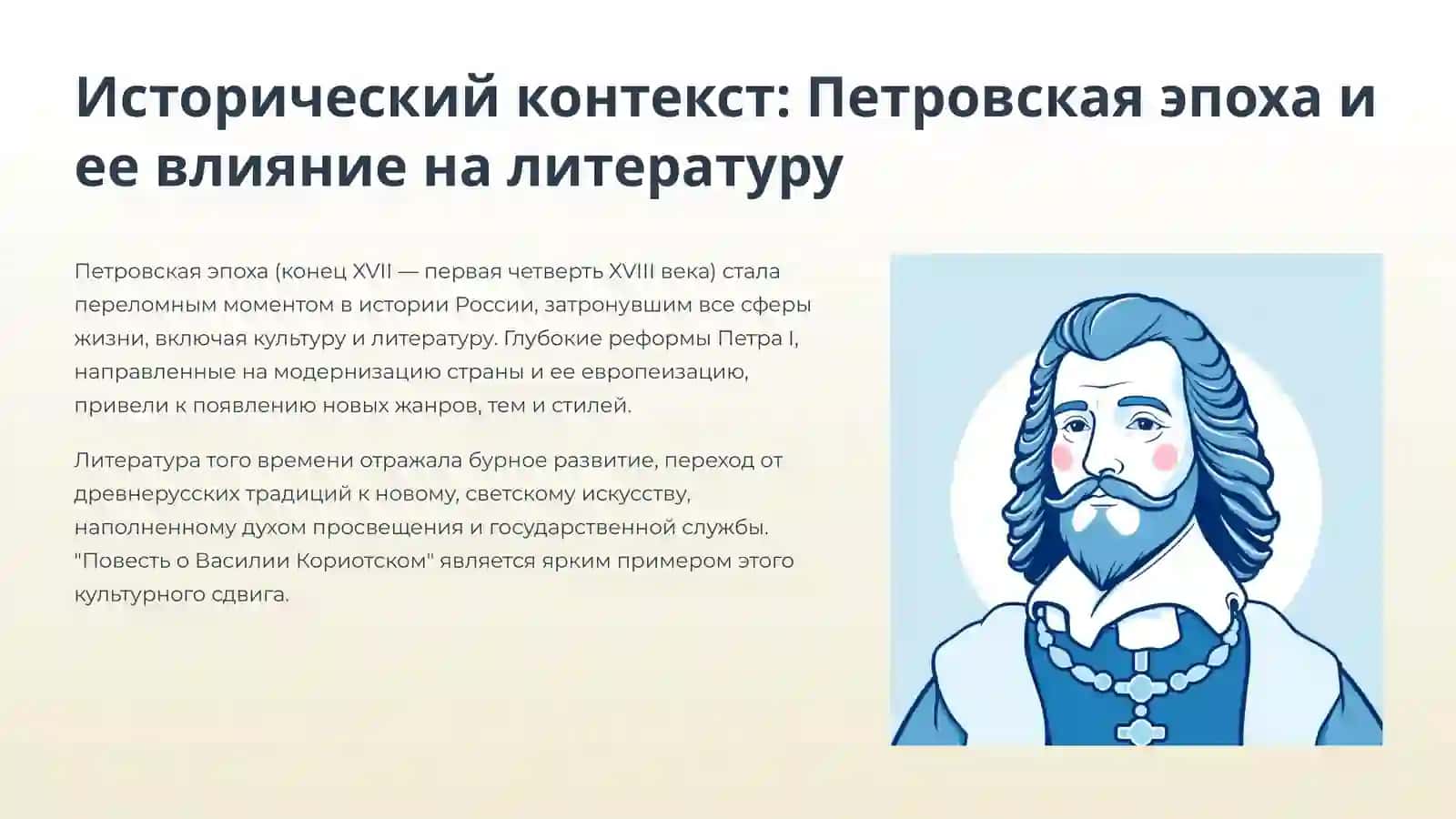 Исторический контекст: Петровская эпоха и ее влияние на литературу

Петровская эпоха (конец XVII — первая четверть XVIII века) стала переломным моментом в истории России, затронувшим все сферы жизни, включая культуру и литературу. Глубокие реформы Петра I, направленные на модернизацию страны и ее европеизацию, привели к появлению новых жанров, тем и стилей.

Литература того времени отражала бурное развитие, переход от древнерусских традиций к новому, светскому искусству, наполненному духом просвещения и государственной службы. "Повесть о Василии Кориотском" является ярким примером этого культурного сдвига.